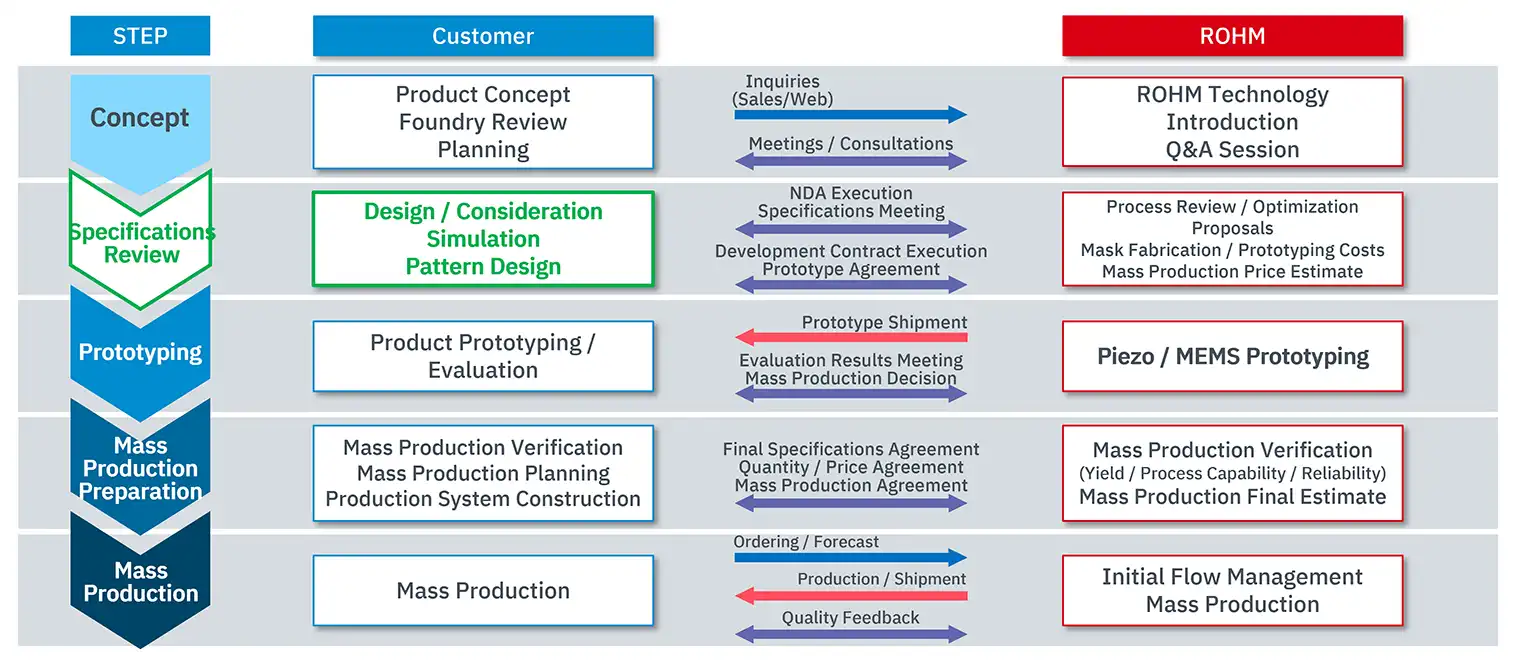 STEP

Customer

ROHM

Concept

Product Concept
Foundry Review
Planning

Inquiries
(Sales/Web)

Meetings / Consultations

ROHM Technology
Introduction
Q&A Session

Specifications Review

Design / Consideration
Simulation
Pattern Design

NDA Execution
Specifications Meeting

Development Contract Execution
Prototype Agreement

Process Review / Optimization
Proposals
Mask Fabrication / Prototyping Costs
Mass Production Price Estimate

Prototyping

Product Prototyping /
Evaluation

Prototype Shipment

Evaluation Results Meeting
Mass Production Decision

Piezo / MEMS Prototyping

Mass Production Preparation

Mass Production Verification
Mass Production Planning
Production System Construction

Final Specifications Agreement
Quantity / Price Agreement
Mass Production Agreement

Mass Production Verification
(Yield / Process Capability / Reliability)
Mass Production Final Estimate

Mass Production

Mass Production

Ordering / Forecast

Production / Shipment

Quality Feedback

Initial Flow Management
Mass Production